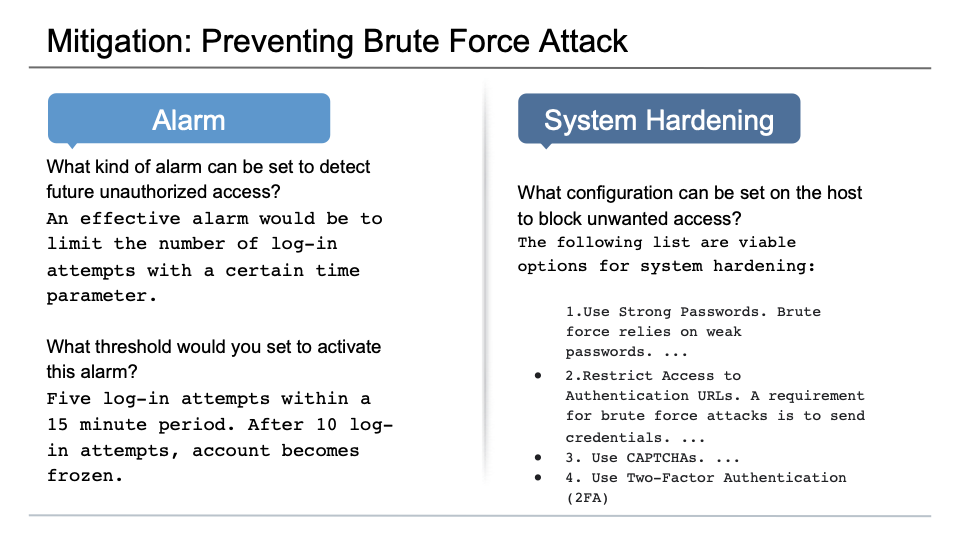 Mitigation: Preventing Brute Force Attack

Alarm

What kind of alarm can be set to detect future unauthorized access?
An effective alarm would be to limit the number of log-in attempts with a certain time parameter.

What threshold would you set to activate this alarm?
Five log-in attempts within a 15 minute period. After 10 log-in attempts, account becomes frozen.

System Hardening

What configuration can be set on the host to block unwanted access?
The following list are viable options for system hardening:

1.Use Strong Passwords. Brute force relies on weak passwords. ...
• 2.Restrict Access to Authentication URLs. A requirement for brute force attacks is to send credentials. ...
• 3. Use CAPTCHAs. ...
• 4. Use Two-Factor Authentication (2FA)